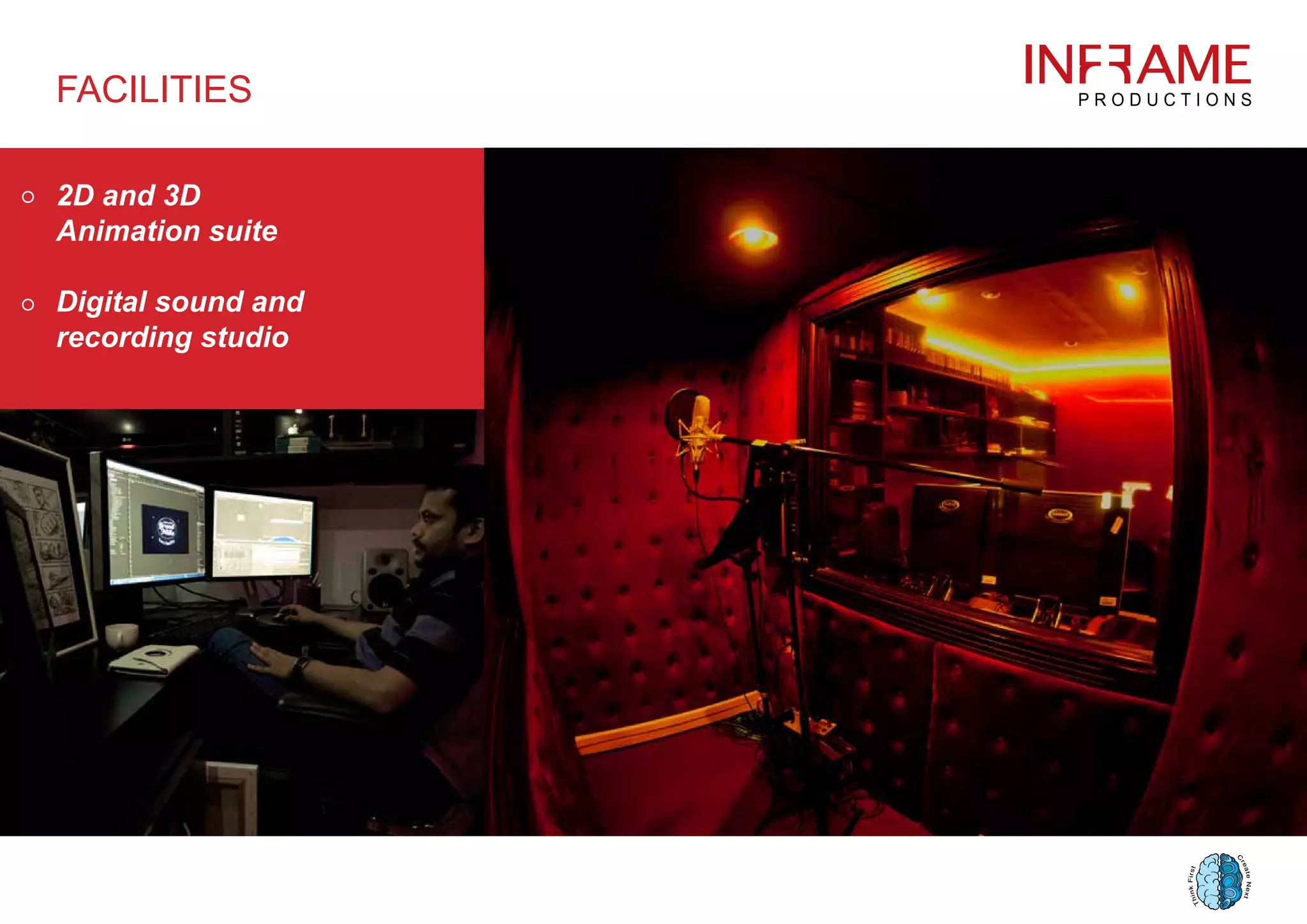 FACILITIES

INFRAME
PRODUCTIONS

○ 2D and 3D Animation suite

○ Digital sound and recording studio

Think First Create Next